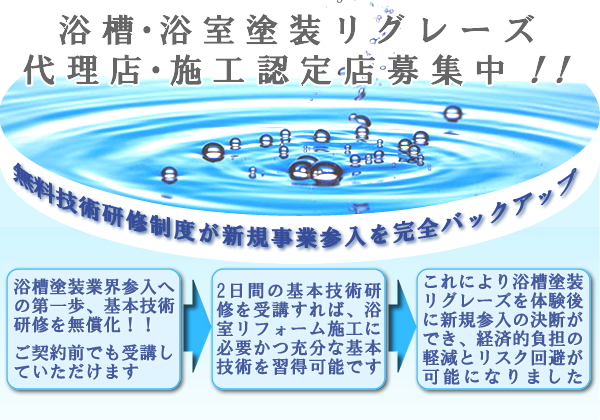 浴槽・浴室塗装リグレーズ
代理店・施工認定店募集中！！

無料技術研修制度が新規事業参入を完全バックアップ

浴槽塗装業界参入への第一歩、基本技術研修を無償化！！

ご契約前でも受講していただけます

2日間の基本技術研修を受講すれば、浴室リフォーム施工に必要かつ充分な基本技術を習得可能です

これにより浴槽塗装リグレーズを体験後に新規参入の決断ができ、経済的負担の軽減とリスク回避が可能になりました